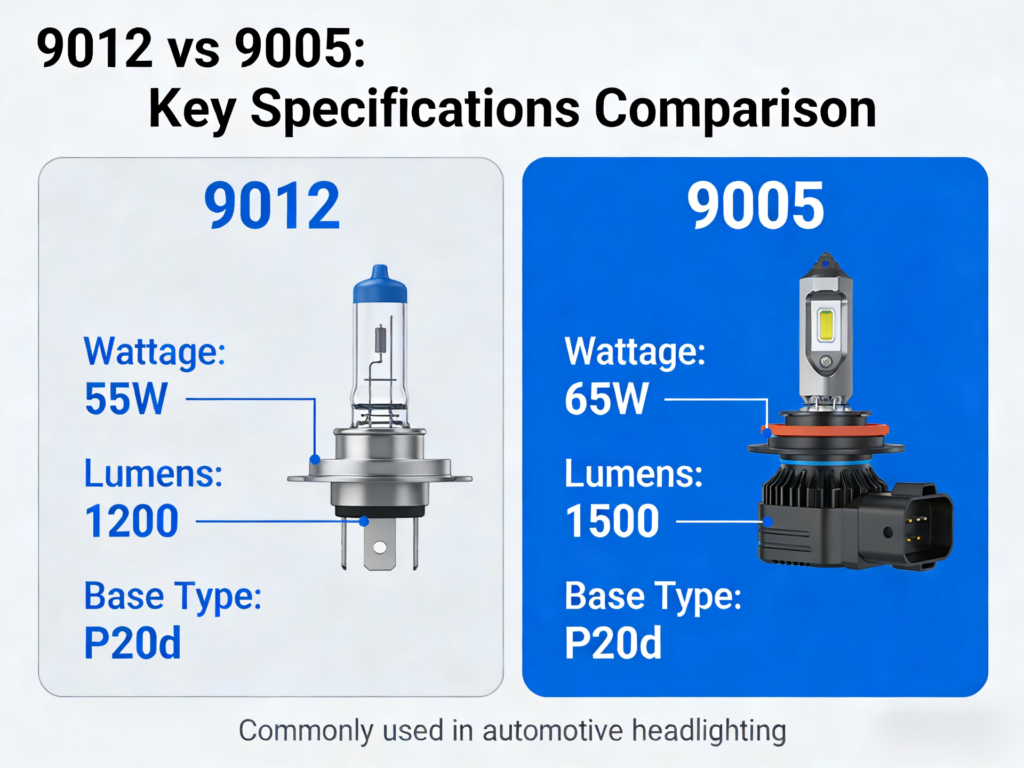 9012 vs 9005:
Key Specifications Comparison

9012

Wattage:
55W

Lumens:
1200

Base Type:
P20d

9005

Wattage:
65W

Lumens:
1500

Base Type:
P20d

Commonly used in automotive headlighting